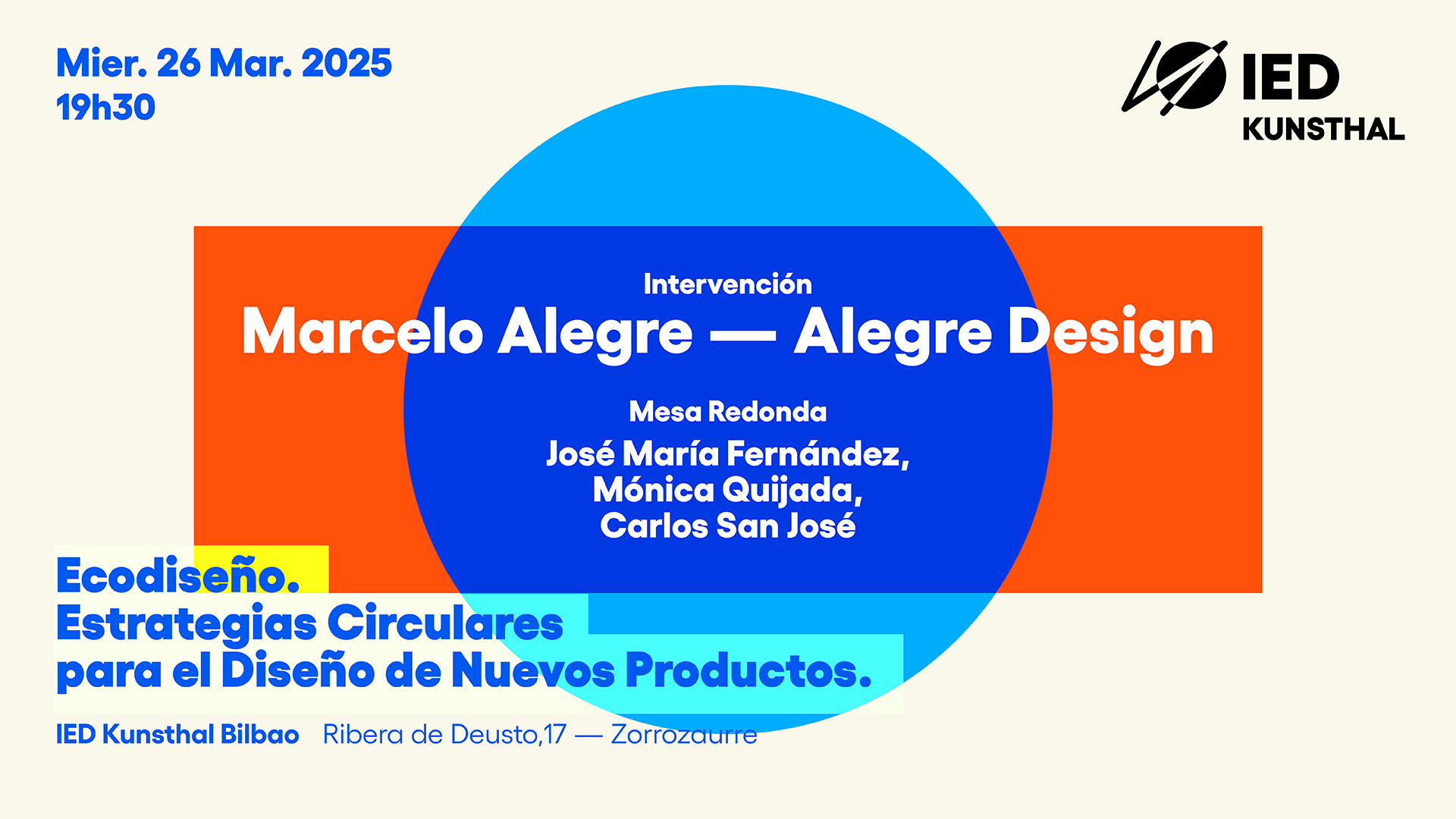 Mier. 26 Mar. 2025
19h30

IED
KUNSTHAL

Intervención
Marcelo Alegre — Alegre Design

Mesa Redonda
José María Fernández,
Mónica Quijada,
Carlos San José

Ecodiseño.
Estrategias Circulares
para el Diseño de Nuevos Productos.

IED Kunsthal Bilbao Ribera de Deusto,17 — Zorrozaurre